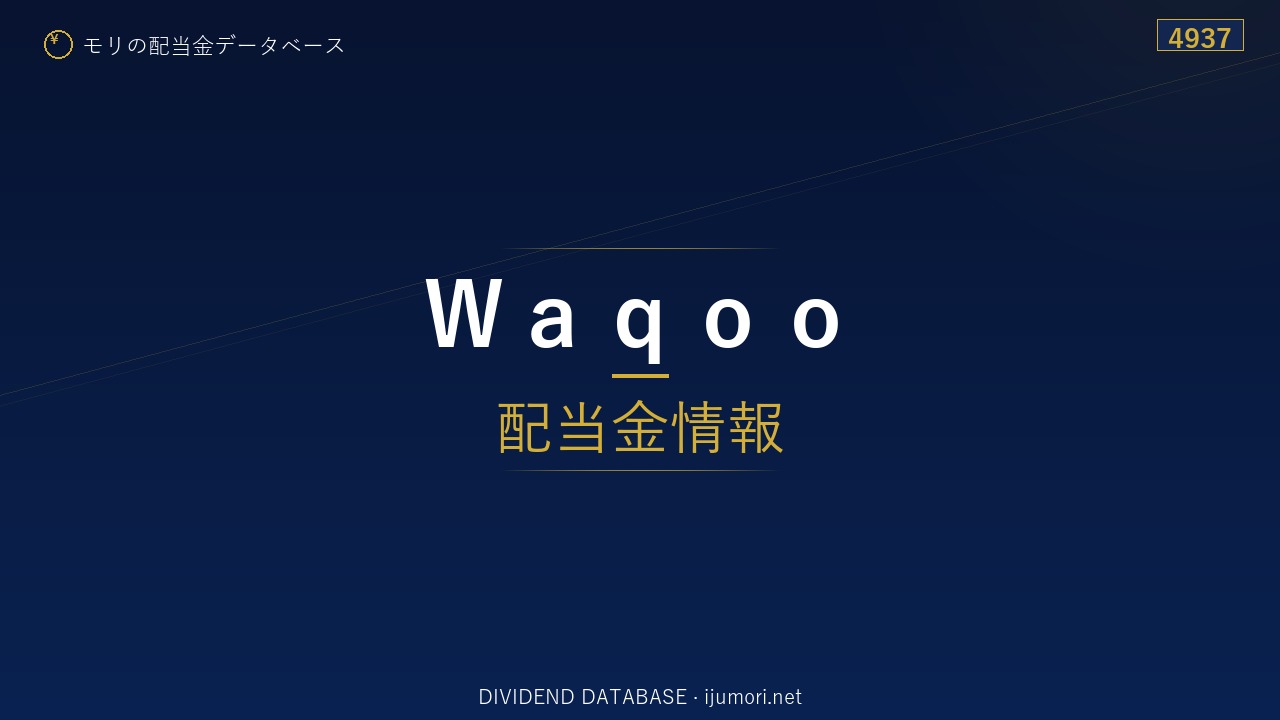 ¥ モリの配当金データベース

4937

Waqoo

配当金情報

DIVIDEND DATABASE · ijumori.net